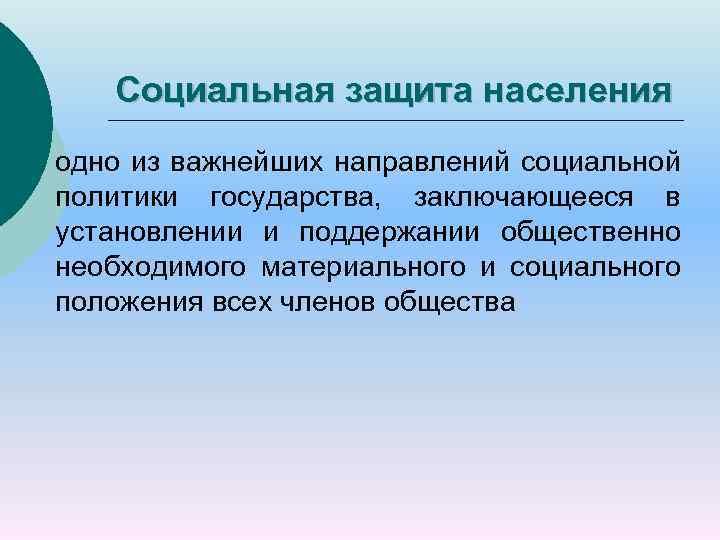 Социальная защита населения

одно из важнейших направлений социальной политики государства, заключающееся в установлении и поддержании общественно необходимого материального и социального положения всех членов общества